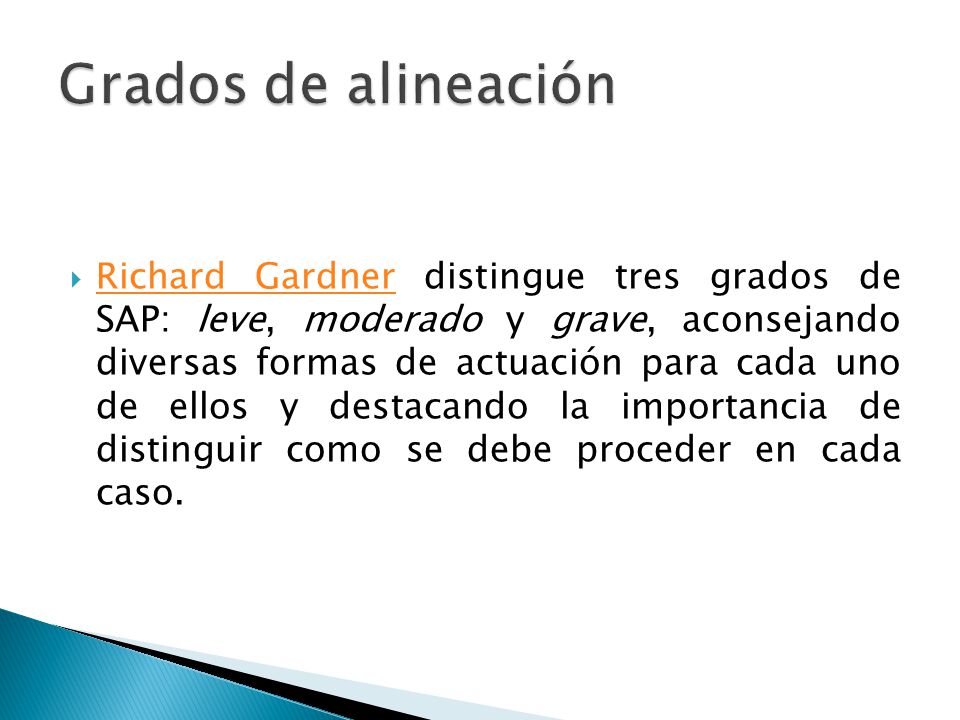 Grados de alineación

Richard Gardner distingue tres grados de SAP: leve, moderado y grave, aconsejando diversas formas de actuación para cada uno de ellos y destacando la importancia de distinguir como se debe proceder en cada caso.